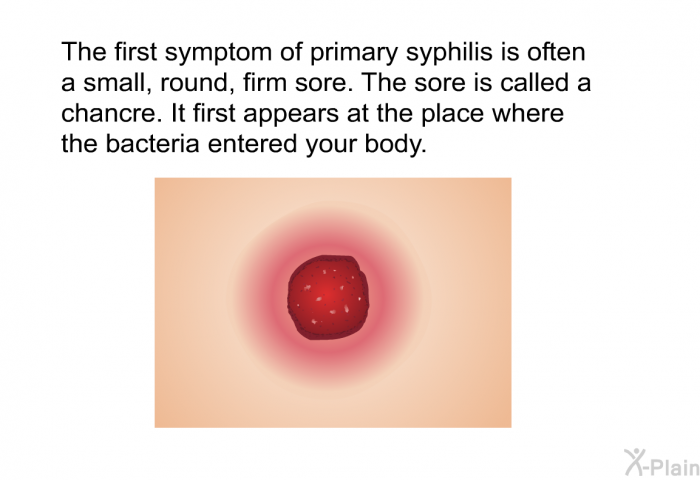 The first symptom of primary syphilis is often a small, round, firm sore. The sore is called a chancre. It first appears at the place where the bacteria entered your body.

X-Plain